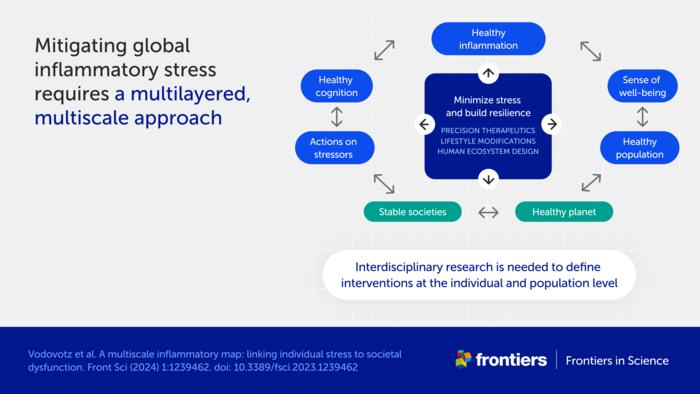 Mitigating global inflammatory stress requires a multilayered, multiscale approach

Healthy inflammation

Healthy cognition

Sense of well-being

Minimize stress and build resilience

PRECISION THERAPEUTICS
LIFESTYLE MODIFICATIONS
HUMAN ECOSYSTEM DESIGN

Actions on stressors

Healthy population

Stable societies

Healthy planet

Interdisciplinary research is needed to define interventions at the individual and population level

Vodovotz et al. A multiscale inflammatory map: linking individual stress to societal dysfunction. Front Sci (2024) 1:1239462. doi: 10.3389/fsci.2023.1239462

frontiers | Frontiers in Science